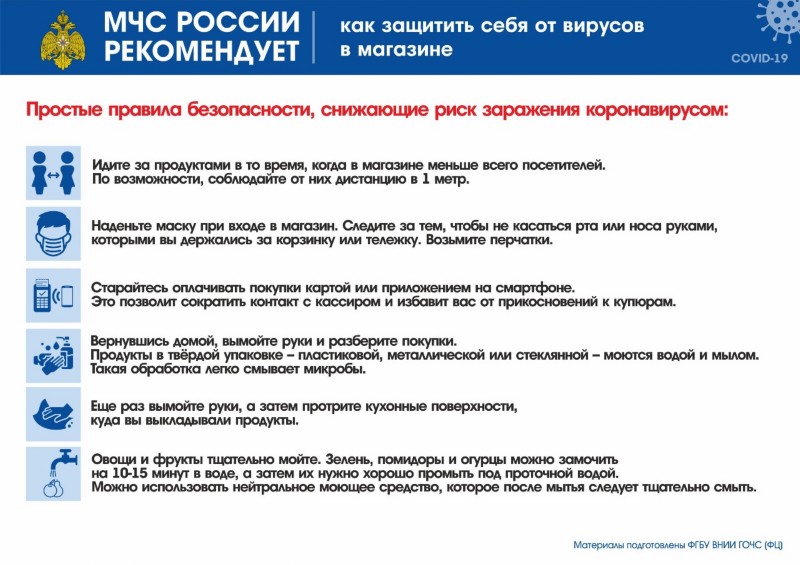 МЧС РОССИИ РЕКОМЕНДУЕТ

как защитить себя от вирусов в магазине

COVID-19

Простые правила безопасности, снижающие риск заражения коронавирусом:

Идите за продуктами в то время, когда в магазине меньше всего посетителей. По возможности, соблюдайте от них дистанцию в 1 метр.

Наденьте маску при входе в магазин. Следите за тем, чтобы не касаться рта или носа руками, которыми вы держались за корзинку или тележку. Возьмите перчатки.

Старайтесь оплачивать покупки картой или приложением на смартфоне. Это позволит сократить контакт с кассиром и избавит вас от прикосновений к купюрам.

Вернувшись домой, вымойте руки и разберите покупки. Продукты в твёрдой упаковке – пластиковой, металлической или стеклянной – моются водой и мылом. Такая обработка легко смывает микробы.

Еще раз вымойте руки, а затем протрите кухонные поверхности, куда вы выкладывали продукты.

Овощи и фрукты тщательно мойте. Зелень, помидоры и огурцы можно замочить на 10-15 минут в воде, а затем их нужно хорошо промыть под проточной водой. Можно использовать нейтральное моющее средство, которое после мытья следует тщательно смыть.

Материалы подготовлены ФГБУ ВНИИ ГОЧС (ФЦ)